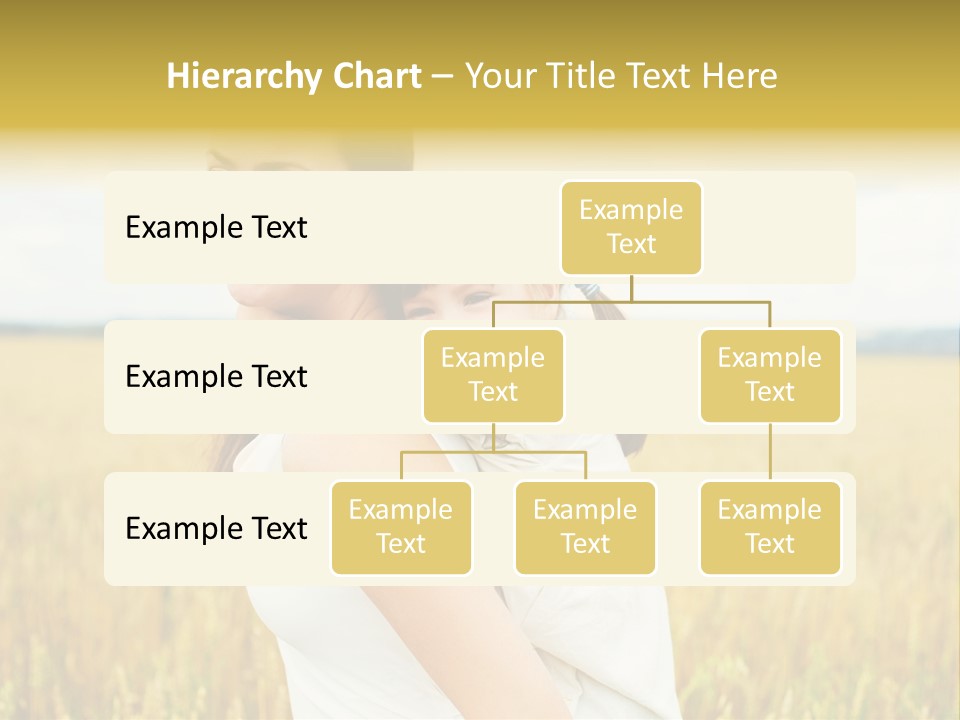 Hierarchy Chart – Your Title Text Here

Example Text

Example Text

Example Text

Example Text

Example Text

Example Text

Example Text

Example Text

Example Text